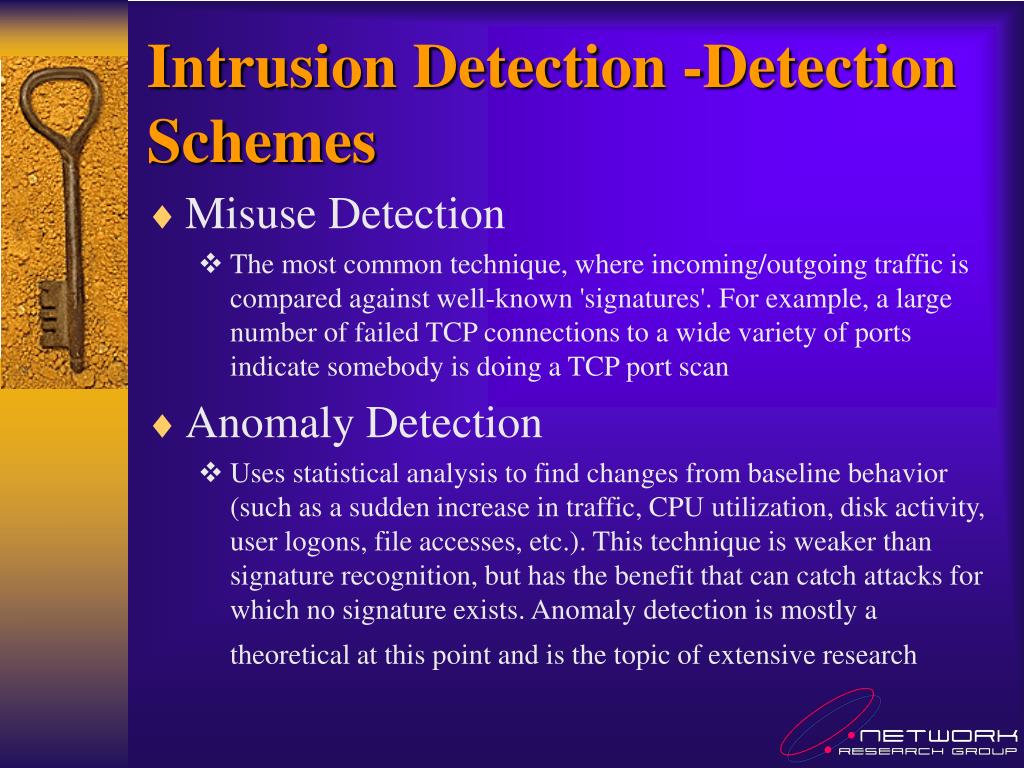 Intrusion Detection -Detection Schemes

♦ Misuse Detection

❖ The most common technique, where incoming/outgoing traffic is compared against well-known 'signatures'. For example, a large number of failed TCP connections to a wide variety of ports indicate somebody is doing a TCP port scan

♦ Anomaly Detection

❖ Uses statistical analysis to find changes from baseline behavior (such as a sudden increase in traffic, CPU utilization, disk activity, user logons, file accesses, etc.). This technique is weaker than signature recognition, but has the benefit that can catch attacks for which no signature exists. Anomaly detection is mostly a theoretical at this point and is the topic of extensive research

NETWORK
RESEARCH GROUP